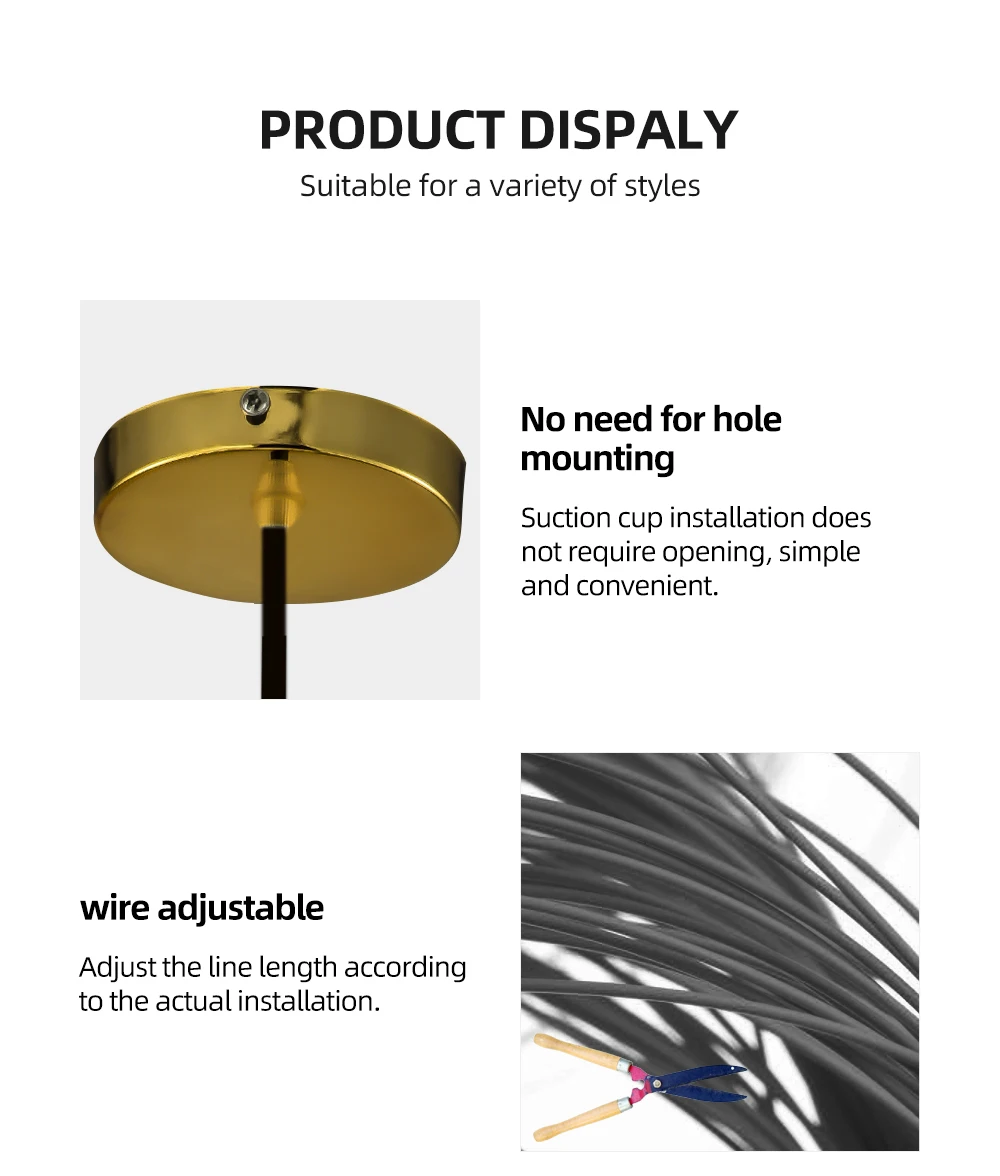 PRODUCT DISPALY
Suitable for a variety of styles

No need for hole mounting

Suction cup installation does not require opening, simple and convenient.

wire adjustable

Adjust the line length according to the actual installation.